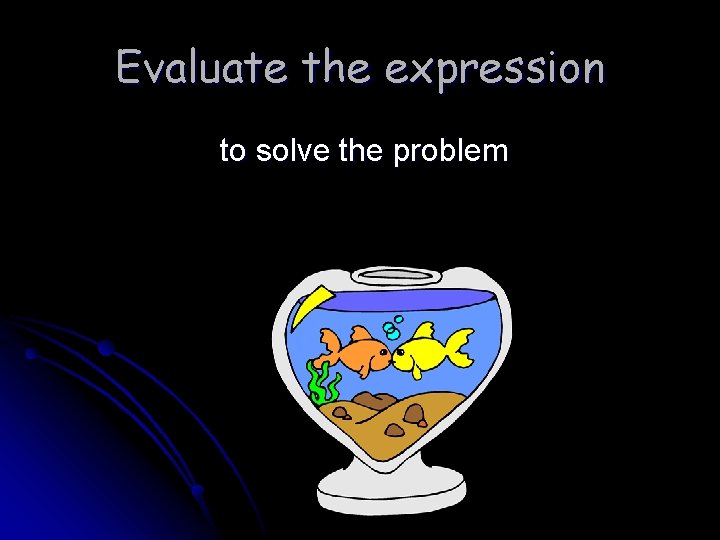 Evaluate the expression

to solve the problem